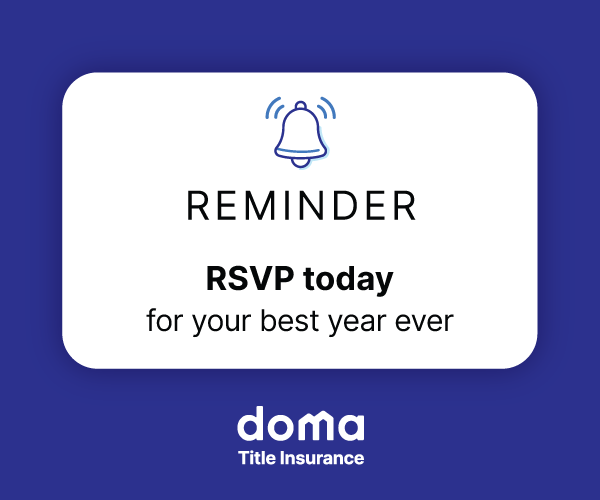 REMINDER

RSVP today
for your best year ever

doma
Title Insurance